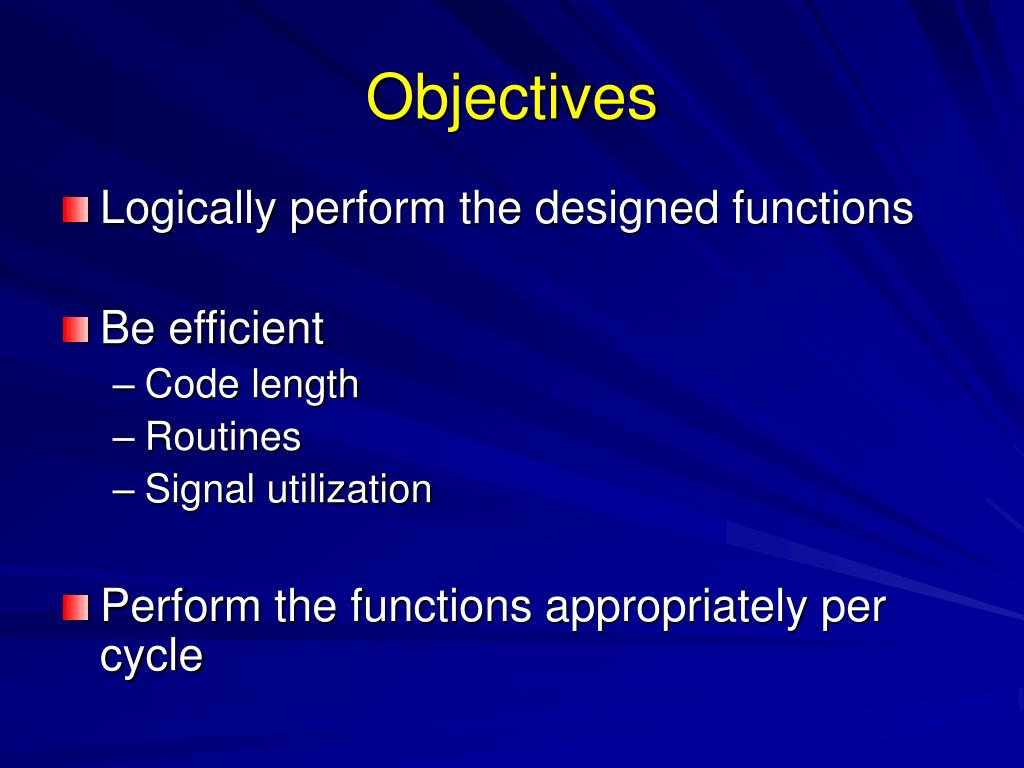 Objectives

Logically perform the designed functions

Be efficient
– Code length
– Routines
– Signal utilization

Perform the functions appropriately per cycle